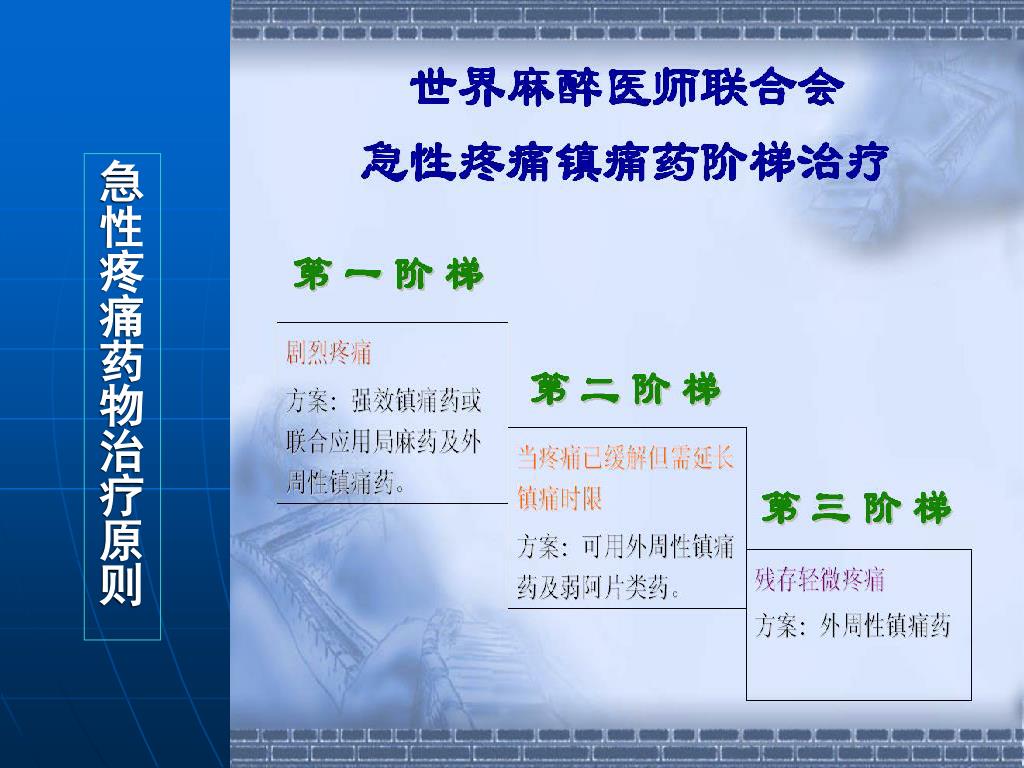 急性疼痛药物治疗原则

世界麻醉医师联合会

急性疼痛镇痛药阶梯治疗

第 一 阶 梯

剧烈疼痛

方案：强效镇痛药或联合应用局麻药及外周性镇痛药。

第 二 阶 梯

当疼痛已缓解但需延长镇痛时限

方案：可用外周性镇痛药及弱阿片类药。

第 三 阶 梯

残存轻微疼痛

方案：外周性镇痛药